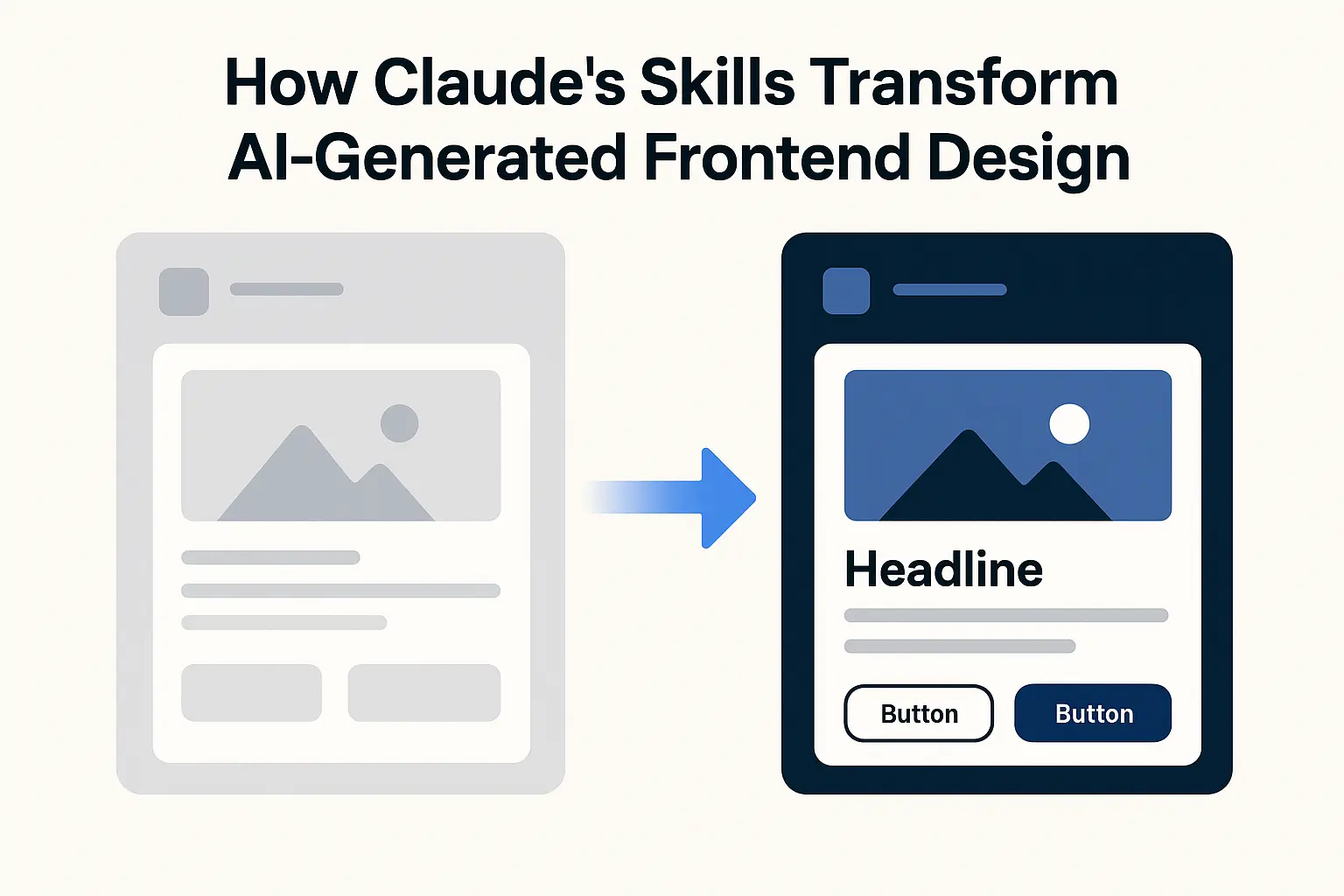 How Claude's Skills Transform AI-Generated Frontend Design

Headline

Button

Button